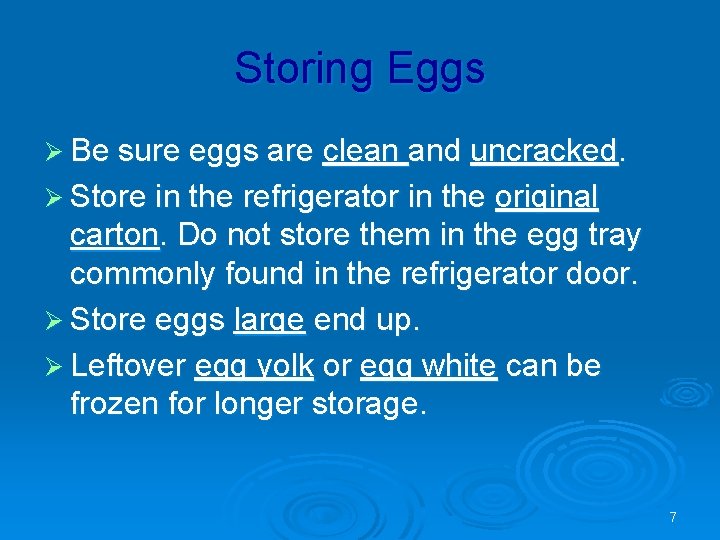 Storing Eggs

➢ Be sure eggs are clean and uncracked.

➢ Store in the refrigerator in the original carton. Do not store them in the egg tray commonly found in the refrigerator door.

➢ Store eggs large end up.

➢ Leftover egg yolk or egg white can be frozen for longer storage.

7